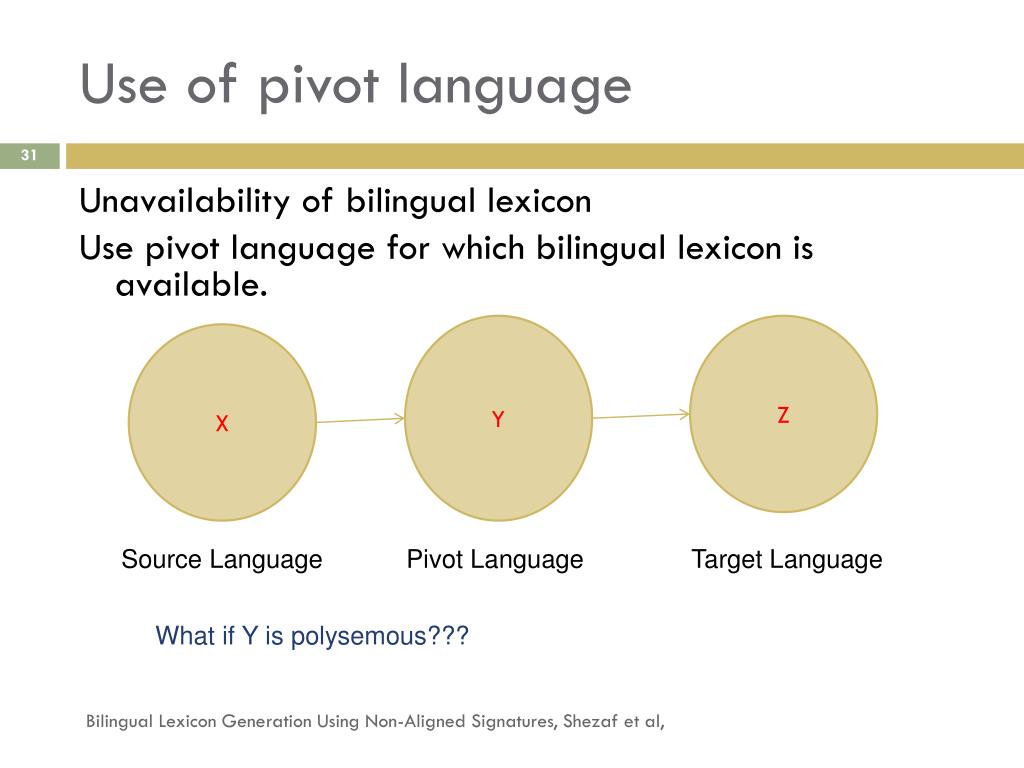 Use of pivot language

31

Unavailability of bilingual lexicon

Use pivot language for which bilingual lexicon is available.

X

Y

Z

Source Language

Pivot Language

Target Language

What if Y is polysemous???

Bilingual Lexicon Generation Using Non-Aligned Signatures, Shezaf et al,